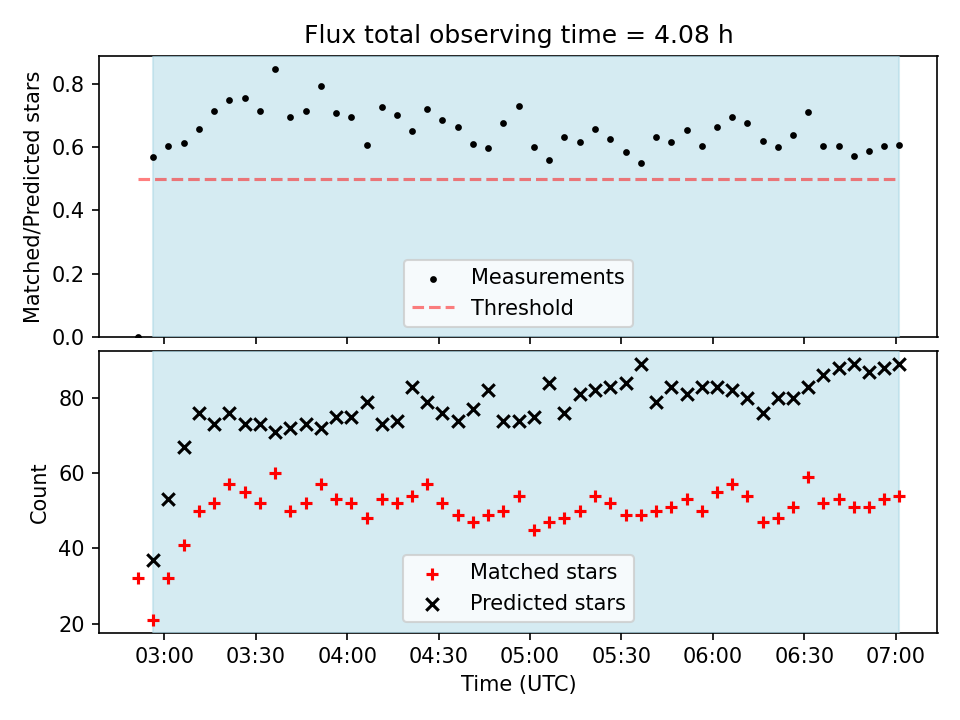 Flux total observing time = 4.08 h

Matched/Predicted stars

0.8
0.6
0.4
0.2
0.0

Measurements
Threshold

Count

80
60
40
20

Matched stars
Predicted stars

03:00 03:30 04:00 04:30 05:00 05:30 06:00 06:30 07:00

Time (UTC)